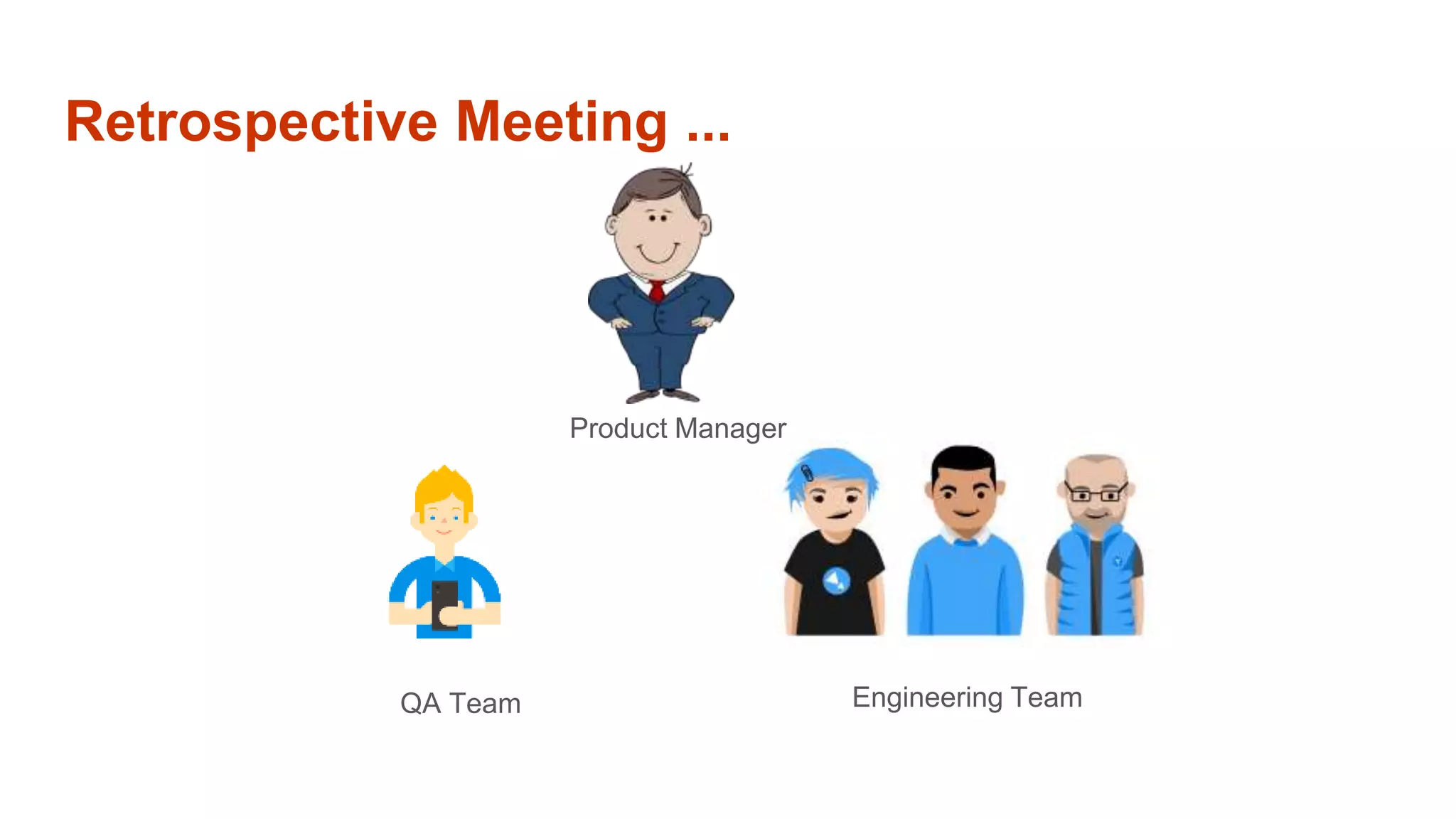 Retrospective Meeting ...

Product Manager

QA Team

Engineering Team